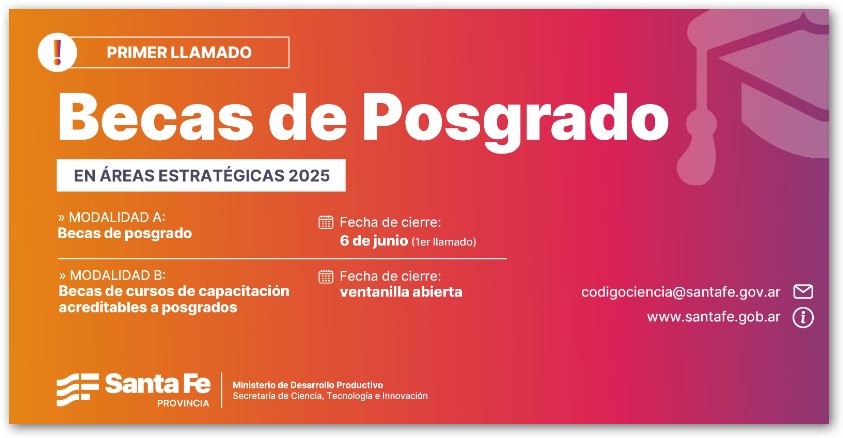 !

PRIMER LLAMADO

Becas de Posgrado

EN ÁREAS ESTRATÉGICAS 2025

» MODALIDAD A:
Becas de posgrado

Fecha de cierre:
6 de junio (1er llamado)

» MODALIDAD B:
Becas de cursos de capacitación acreditables a posgrados

Fecha de cierre:
ventanilla abierta

codigociencia@santafe.gov.ar

www.santafe.gob.ar

Santa Fe
PROVINCIA

Ministerio de Desarrollo Productivo
Secretaría de Ciencia, Tecnología e Innovación